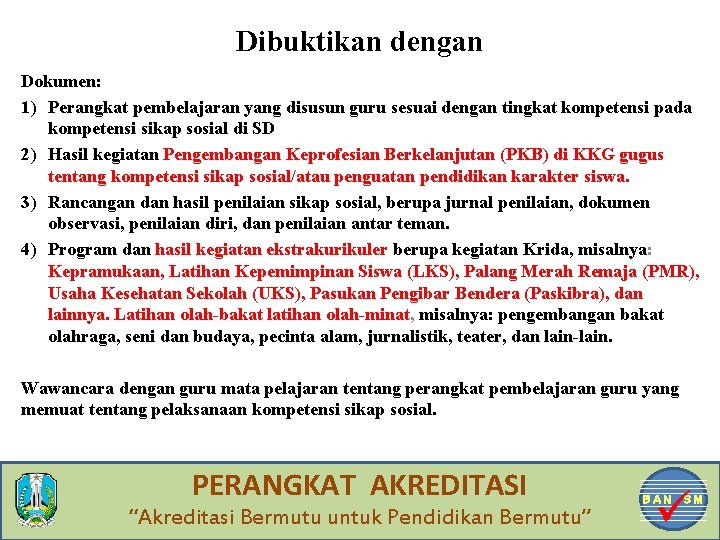 Dibuktikan dengan

Dokumen:

1) Perangkat pembelajaran yang disusun guru sesuai dengan tingkat kompetensi pada kompetensi sikap sosial di SD

2) Hasil kegiatan Pengembangan Keprofesian Berkelanjutan (PKB) di KKG gugus tentang kompetensi sikap sosial/atau penguatan pendidikan karakter siswa.

3) Rancangan dan hasil penilaian sikap sosial, berupa jurnal penilaian, dokumen observasi, penilaian diri, dan penilaian antar teman.

4) Program dan hasil kegiatan ekstrakurikuler berupa kegiatan Krida, misalnya: Kepramukaan, Latihan Kepemimpinan Siswa (LKS), Palang Merah Remaja (PMR), Usaha Kesehatan Sekolah (UKS), Pasukan Pengibar Bendera (Paskibra), dan lainnya. Latihan olah-bakat latihan olah-minat, misalnya: pengembangan bakat olahraga, seni dan budaya, pecinta alam, jurnalistik, teater, dan lain-lain.

Wawancara dengan guru mata pelajaran tentang perangkat pembelajaran guru yang memuat tentang pelaksanaan kompetensi sikap sosial.

PERANGKAT AKREDITASI
"Akreditasi Bermutu untuk Pendidikan Bermutu"

BAN SM